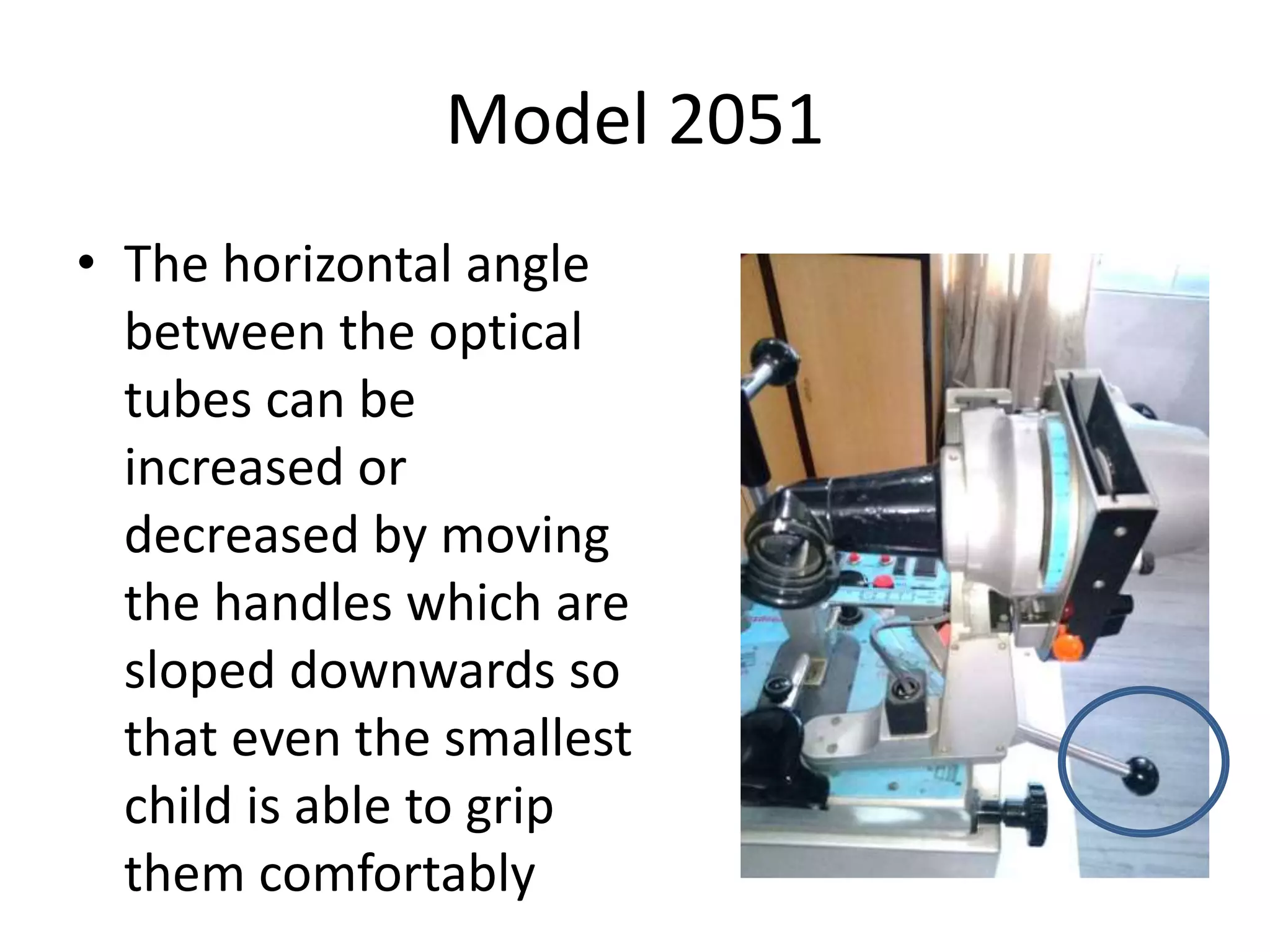 Model 2051

• The horizontal angle between the optical tubes can be increased or decreased by moving the handles which are sloped downwards so that even the smallest child is able to grip them comfortably